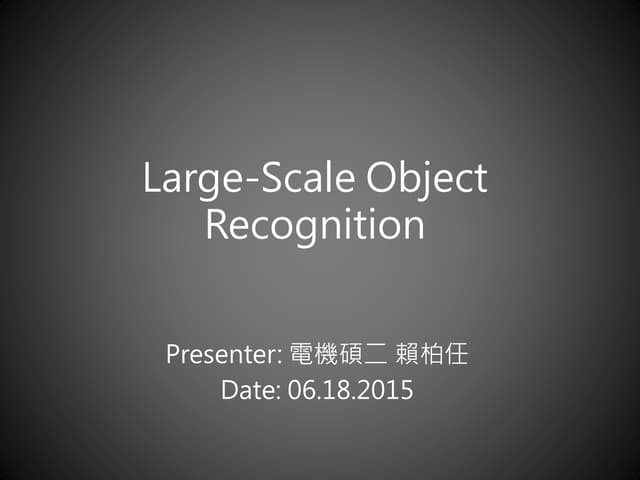 Large-Scale Object Recognition

Presenter: 電機碩二 賴柏任
Date: 06.18.2015